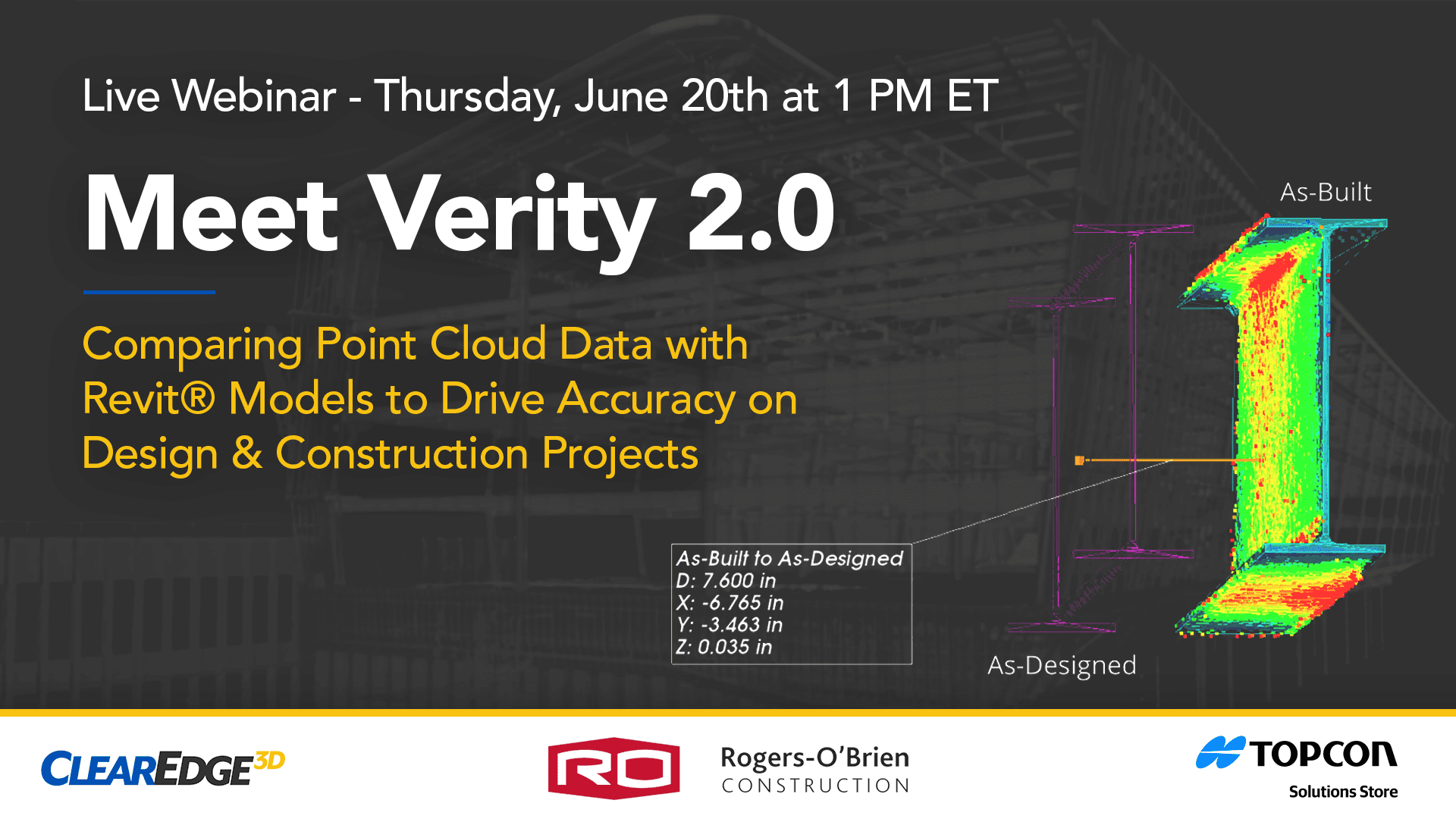 Live Webinar - Thursday, June 20th at 1 PM ET

Meet Verity 2.0

Comparing Point Cloud Data with Revit® Models to Drive Accuracy on Design & Construction Projects

As-Built

As-Built to As-Designed
D: 7.600 in
X: -6.765 in
Y: -3.463 in
Z: 0.035 in

As-Designed

CLEAREDGE3D

RO

Rogers-O'Brien
CONSTRUCTION

TOPCON
Solutions Store